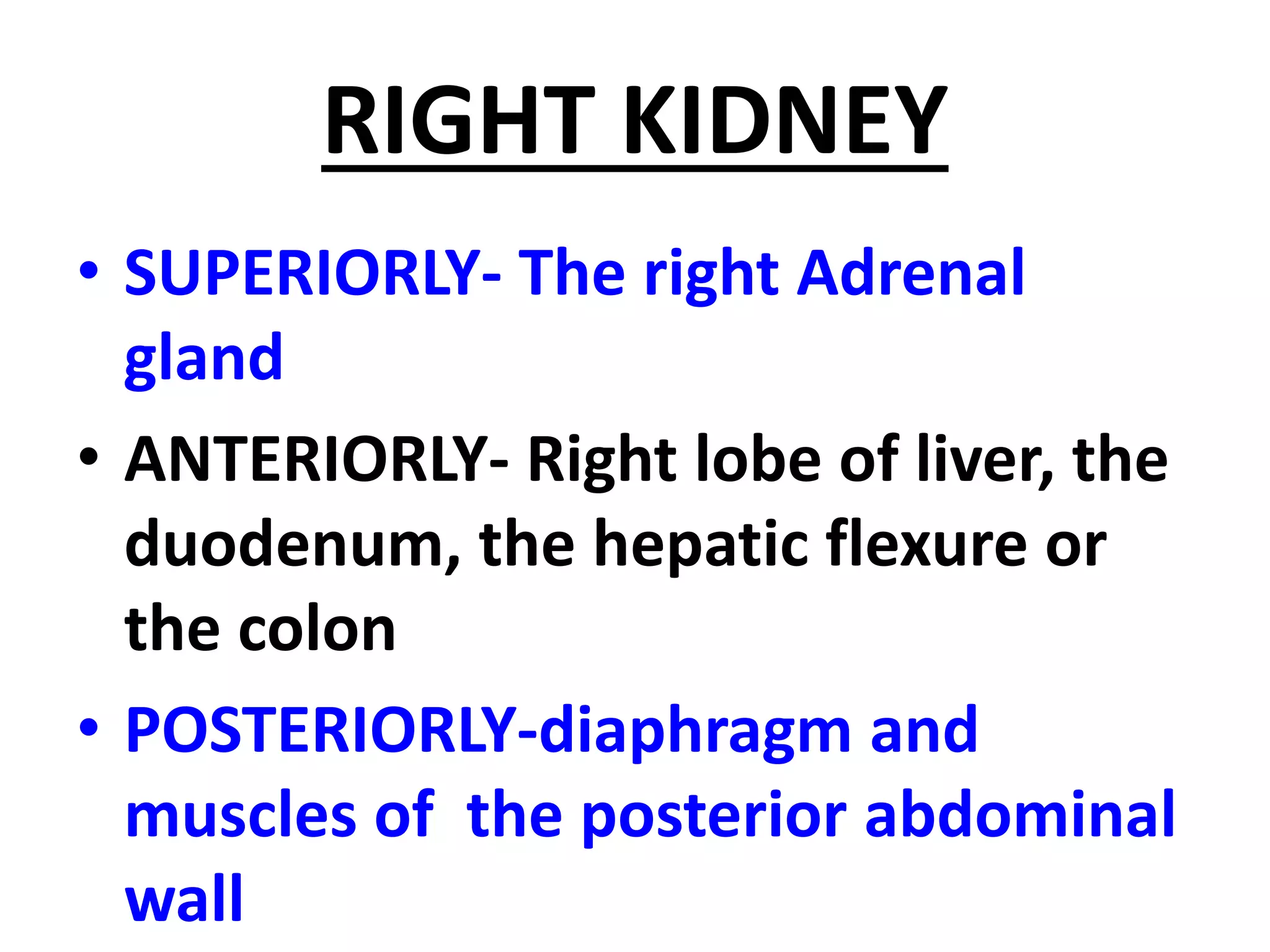 RIGHT KIDNEY

• SUPERIORLY- The right Adrenal gland

• ANTERIORLY- Right lobe of liver, the duodenum, the hepatic flexure or the colon

• POSTERIORLY-diaphragm and muscles of the posterior abdominal wall